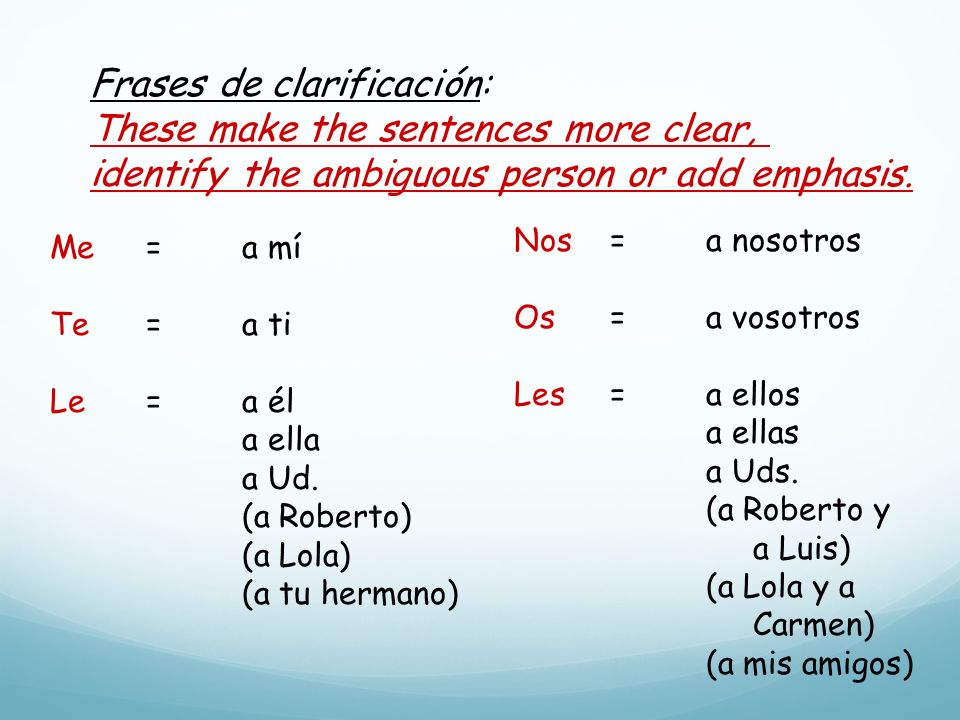 Frases de clarificación:
These make the sentences more clear, identify the ambiguous person or add emphasis.

Me = a mí

Te = a ti

Le = a él
a ella
a Ud.
(a Roberto)
(a Lola)
(a tu hermano)

Nos = a nosotros

Os = a vosotros

Les = a ellos
a ellas
a Uds.
(a Roberto y a Luis)
(a Lola y a Carmen)
(a mis amigos)